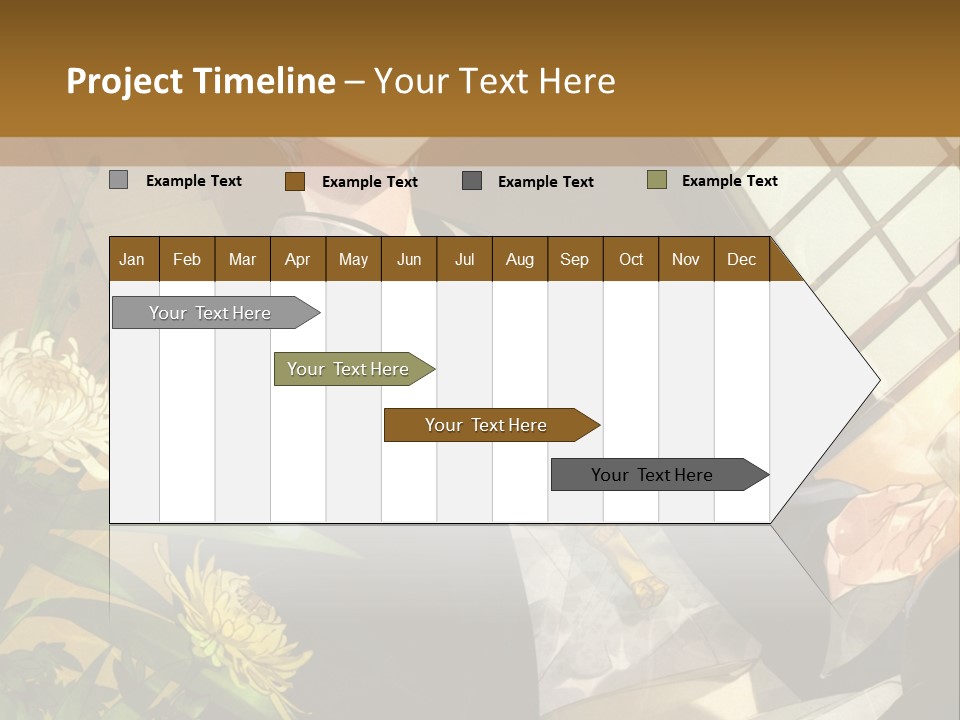 Project Timeline – Your Text Here

Example Text
Example Text
Example Text
Example Text

| Jan | Feb | Mar | Apr | May | Jun | Jul | Aug | Sep | Oct | Nov | Dec |
|---|---|---|---|---|---|---|---|---|---|---|---|

Your Text Here
Your Text Here
Your Text Here
Your Text Here